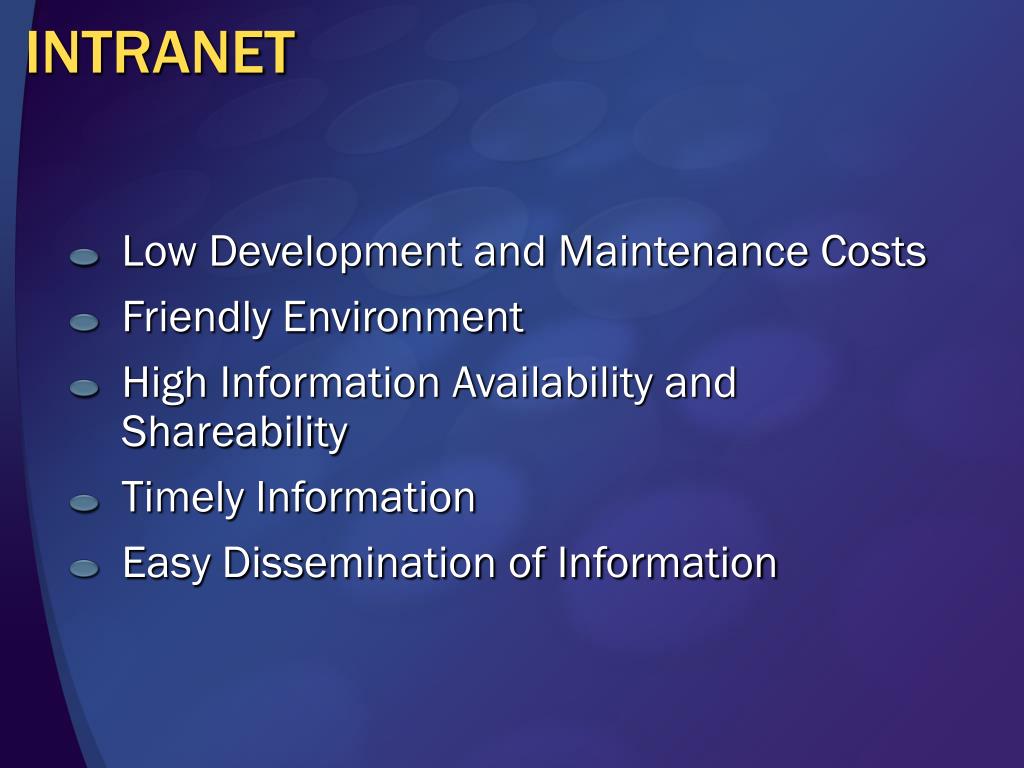 INTRANET

Low Development and Maintenance Costs
Friendly Environment
High Information Availability and Shareability
Timely Information
Easy Dissemination of Information